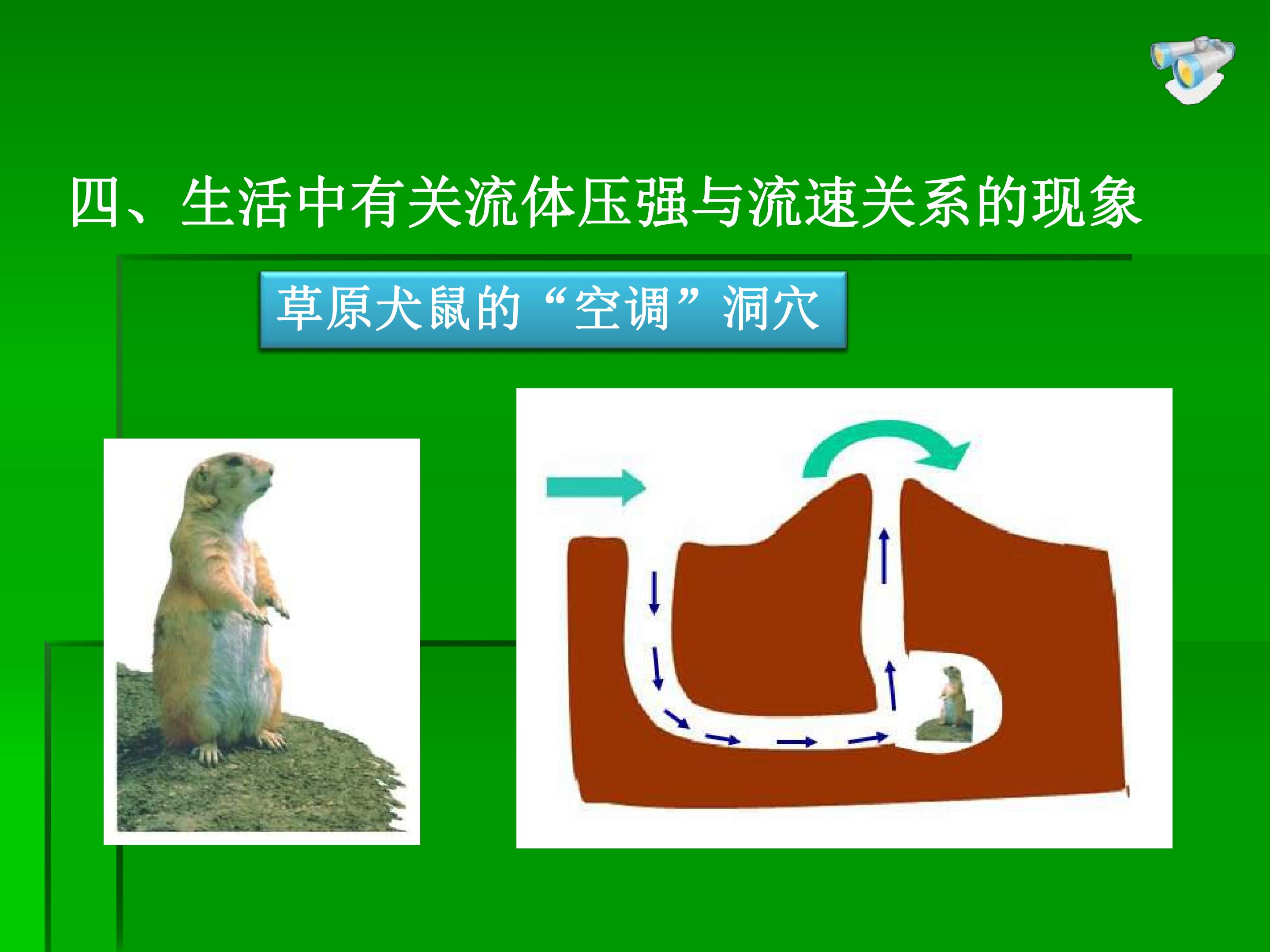 四、生活中有关流体压强与流速关系的现象

草原犬鼠的“空调”洞穴